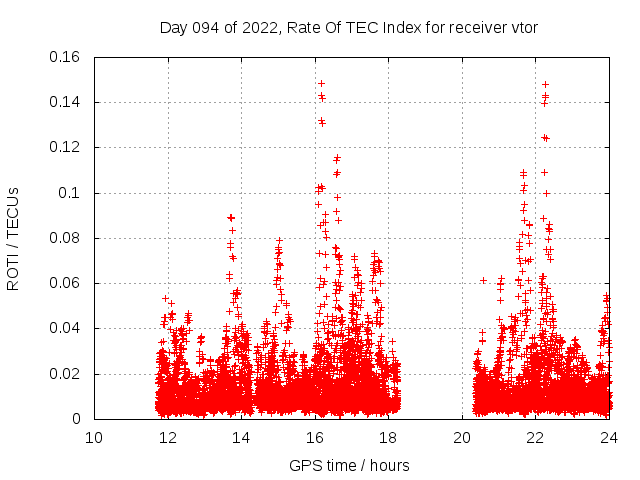 Day 094 of 2022, Rate Of TEC Index for receiver vtor

ROTI / TECUs

0.16
0.14
0.12
0.1
0.08
0.06
0.04
0.02
0

10
12
14
16
18
20
22
24

GPS time / hours